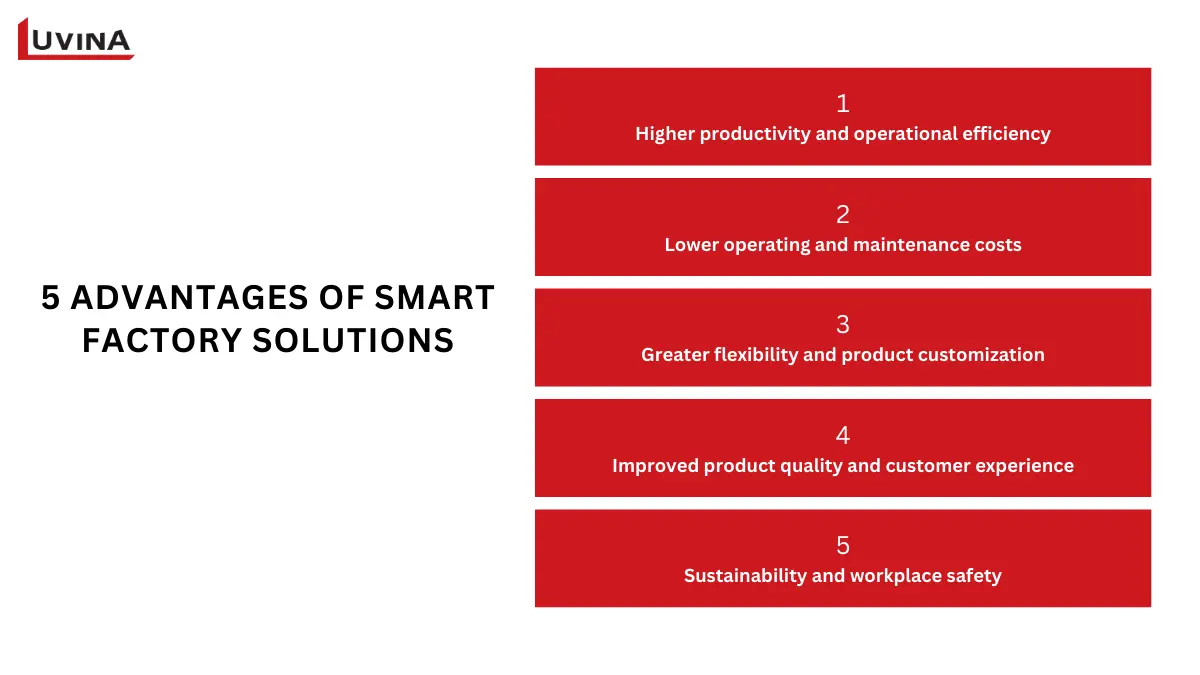 LUVINA

5 ADVANTAGES OF SMART FACTORY SOLUTIONS

1
Higher productivity and operational efficiency

2
Lower operating and maintenance costs

3
Greater flexibility and product customization

4
Improved product quality and customer experience

5
Sustainability and workplace safety